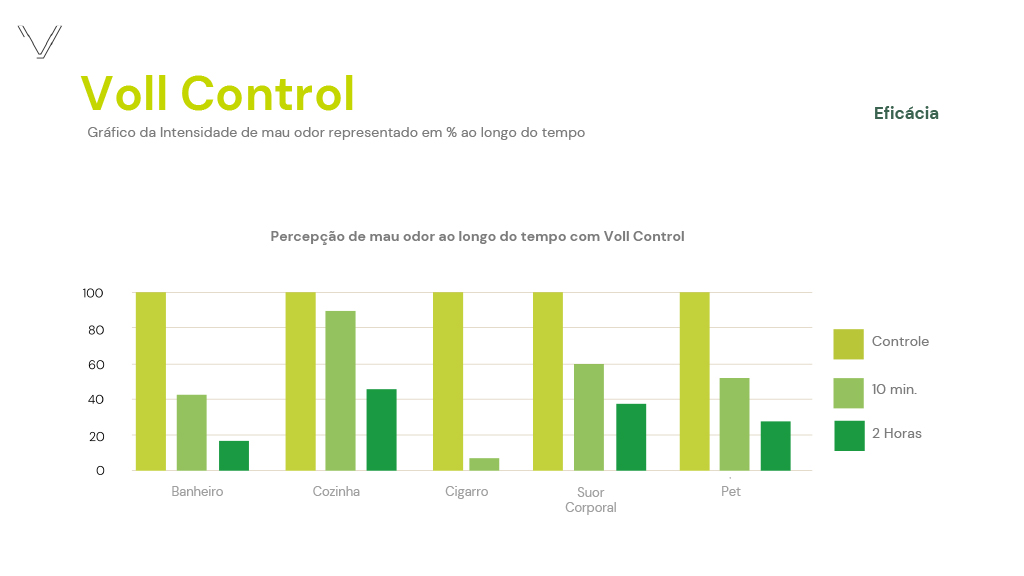 Voll Control
Gráfico da Intensidade de mau odor representado em % ao longo do tempo

Eficácia

Percepção de mau odor ao longo do tempo com Voll Control

100
80
60
40
20
0

Banheiro
Cozinha
Cigarro
Suor Corporal
Pet

Controle
10 min.
2 Horas